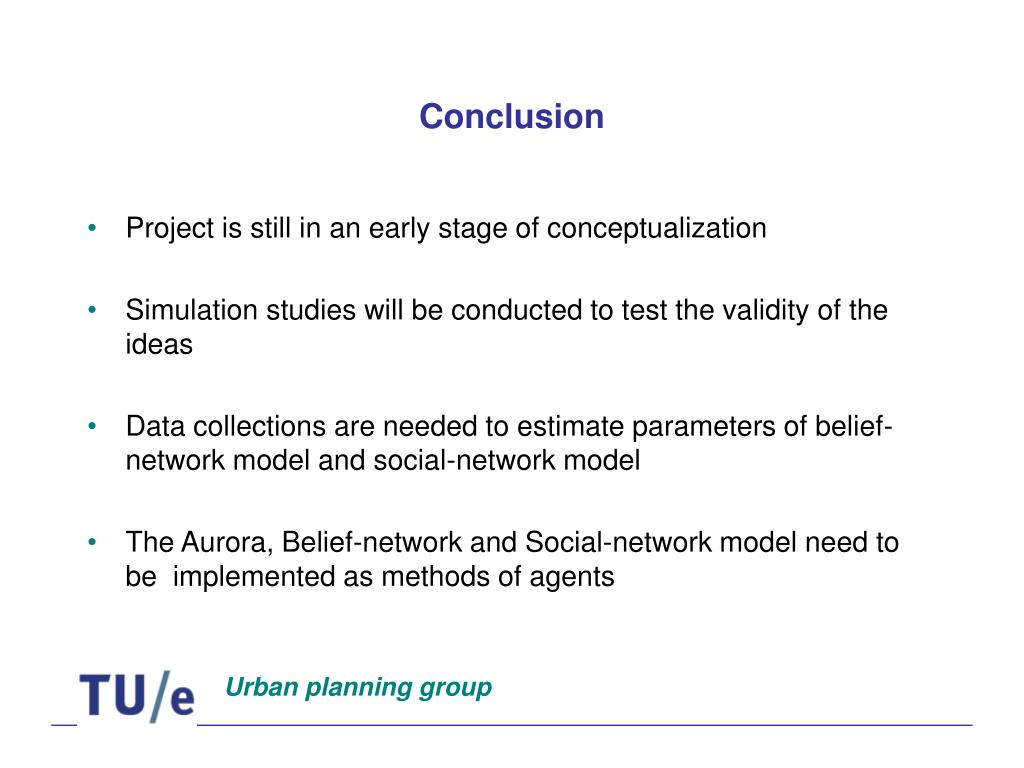 Conclusion

• Project is still in an early stage of conceptualization

• Simulation studies will be conducted to test the validity of the ideas

• Data collections are needed to estimate parameters of belief-network model and social-network model

• The Aurora, Belief-network and Social-network model need to be implemented as methods of agents

TU/e Urban planning group